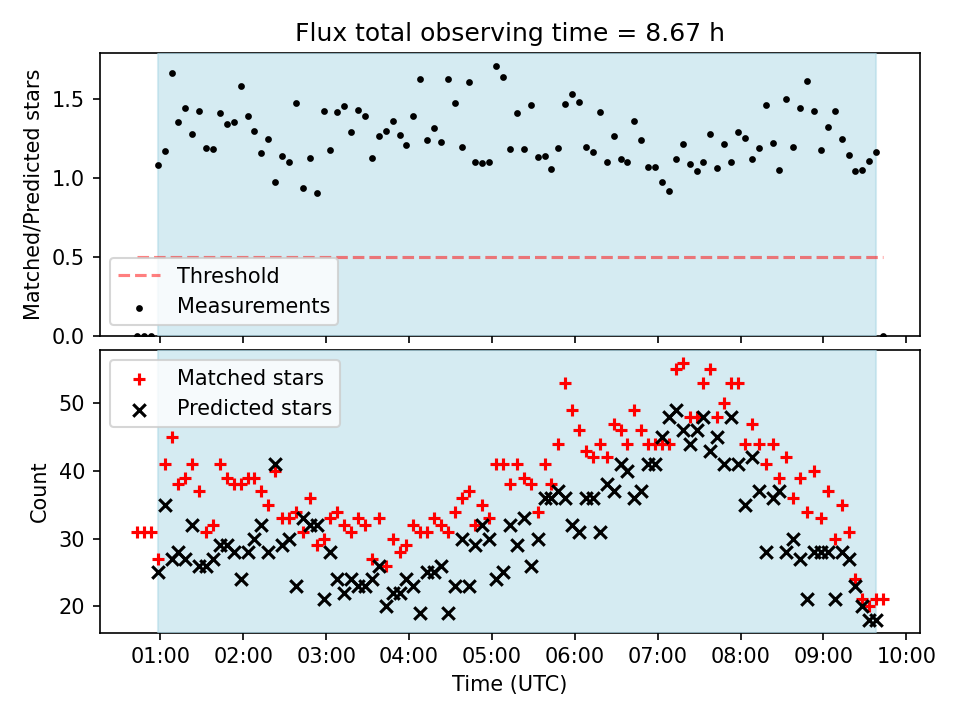 Flux total observing time = 8.67 h

Matched/Predicted stars

1.5
1.0
0.5
0.0

Threshold
Measurements

Matched stars
Predicted stars

Count

50
40
30
20

01:00 02:00 03:00 04:00 05:00 06:00 07:00 08:00 09:00 10:00

Time (UTC)